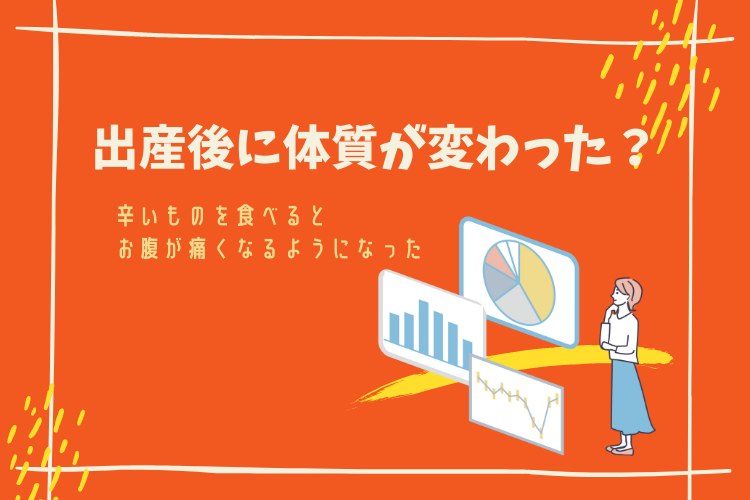 出産後に体質が変わった？

辛いものを食べると
お腹が痛くなるようになった